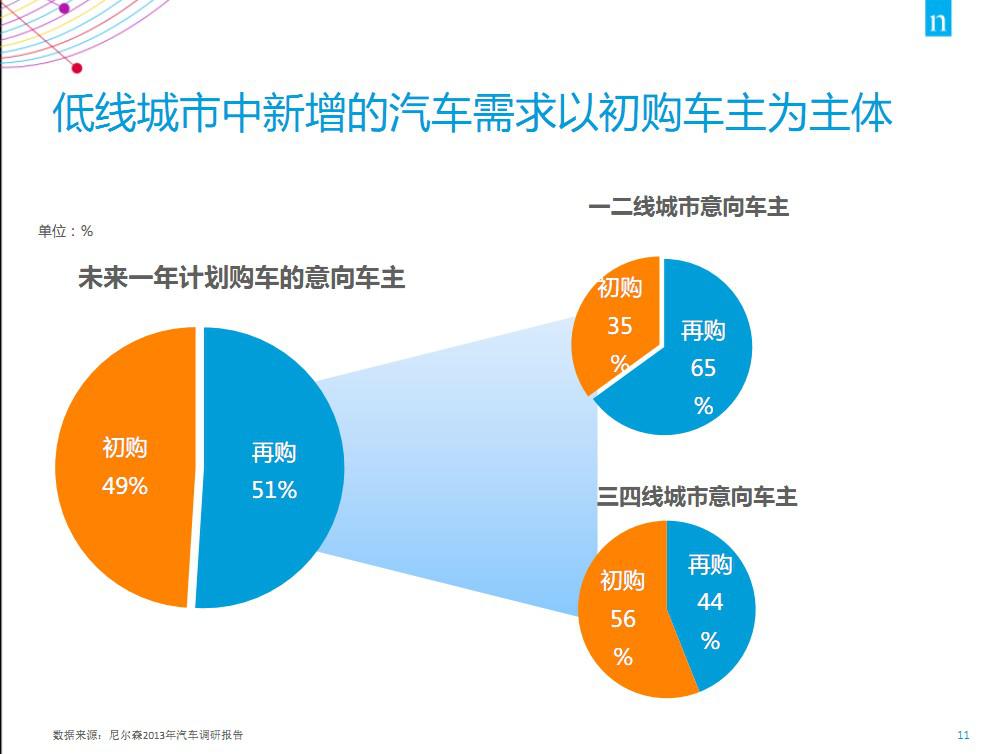 n

低线城市中新增的汽车需求以初购车主为主体

单位：%

未来一年计划购车的意向车主

初购
49%

再购
51%

一二线城市意向车主

初购
35
%

再购
65
%

三四线城市意向车主

初购
56
%

再购
44
%

数据来源：尼尔森2013年汽车调研报告

11